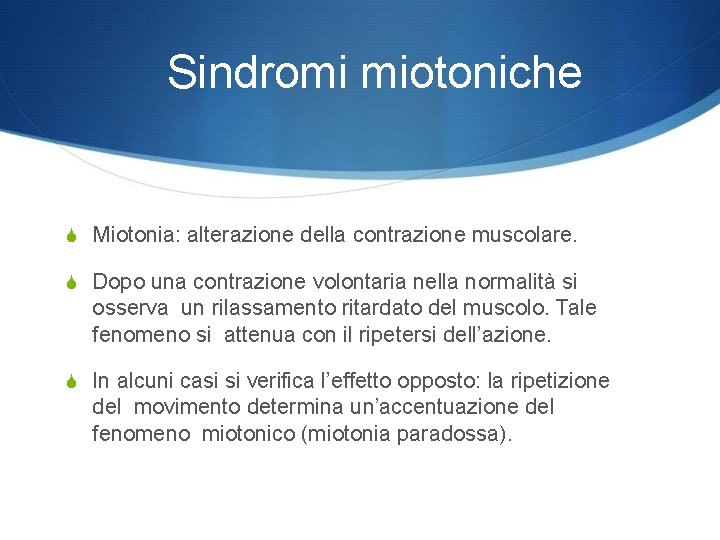 Sindromi miotoniche

Miotonia: alterazione della contrazione muscolare.

Dopo una contrazione volontaria nella normalità si osserva un rilassamento ritardato del muscolo. Tale fenomeno si attenua con il ripetersi dell'azione.

In alcuni casi si verifica l'effetto opposto: la ripetizione del movimento determina un'accentuazione del fenomeno miotonico (miotonia paradossa).